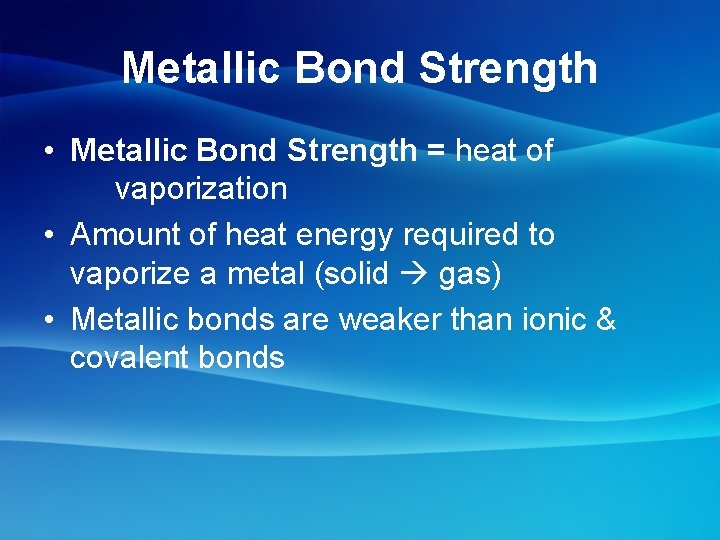 Metallic Bond Strength

• Metallic Bond Strength = heat of vaporization
• Amount of heat energy required to vaporize a metal (solid → gas)
• Metallic bonds are weaker than ionic & covalent bonds